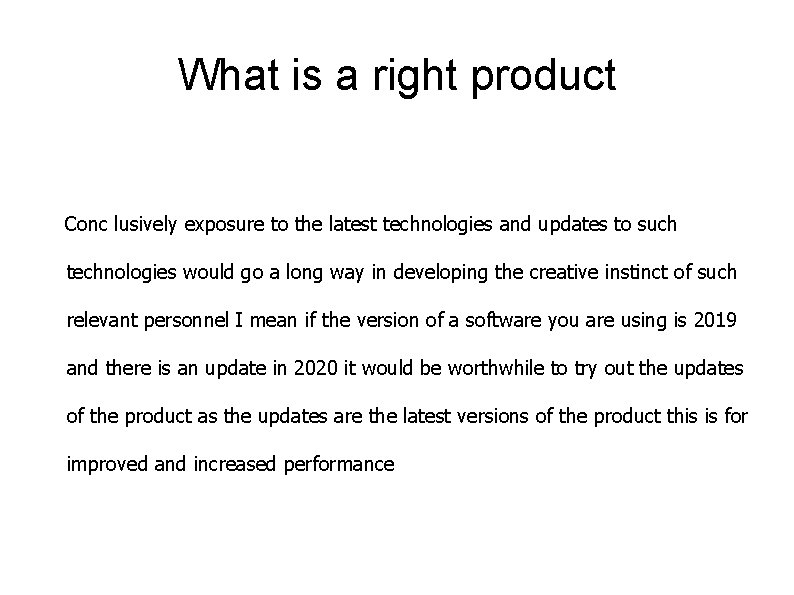 What is a right product

Conc lusively exposure to the latest technologies and updates to such technologies would go a long way in developing the creative instinct of such relevant personnel I mean if the version of a software you are using is 2019 and there is an update in 2020 it would be worthwhile to try out the updates of the product as the updates are the latest versions of the product this is for improved and increased performance